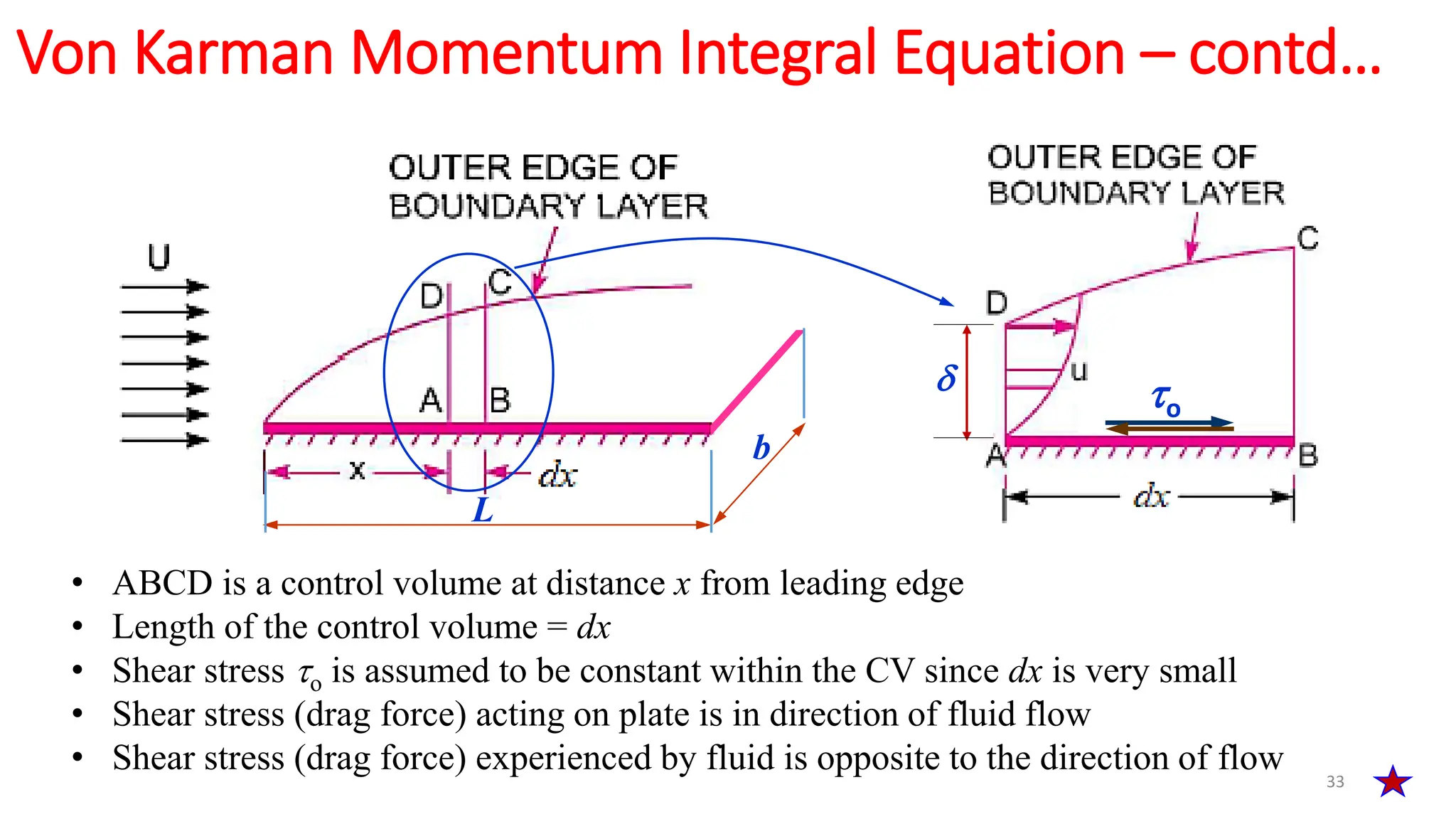 Von Karman Momentum Integral Equation – contd…

OUTER EDGE OF BOUNDARY LAYER

U

D C

A B

x

$dx$

$L$

$b$

OUTER EDGE OF BOUNDARY LAYER

C

D

$\delta$

u

$\tau_o$

A B

$dx$

• ABCD is a control volume at distance $x$ from leading edge
• Length of the control volume = $dx$
• Shear stress $\tau_o$ is assumed to be constant within the CV since $dx$ is very small
• Shear stress (drag force) acting on plate is in direction of fluid flow
• Shear stress (drag force) experienced by fluid is opposite to the direction of flow

33